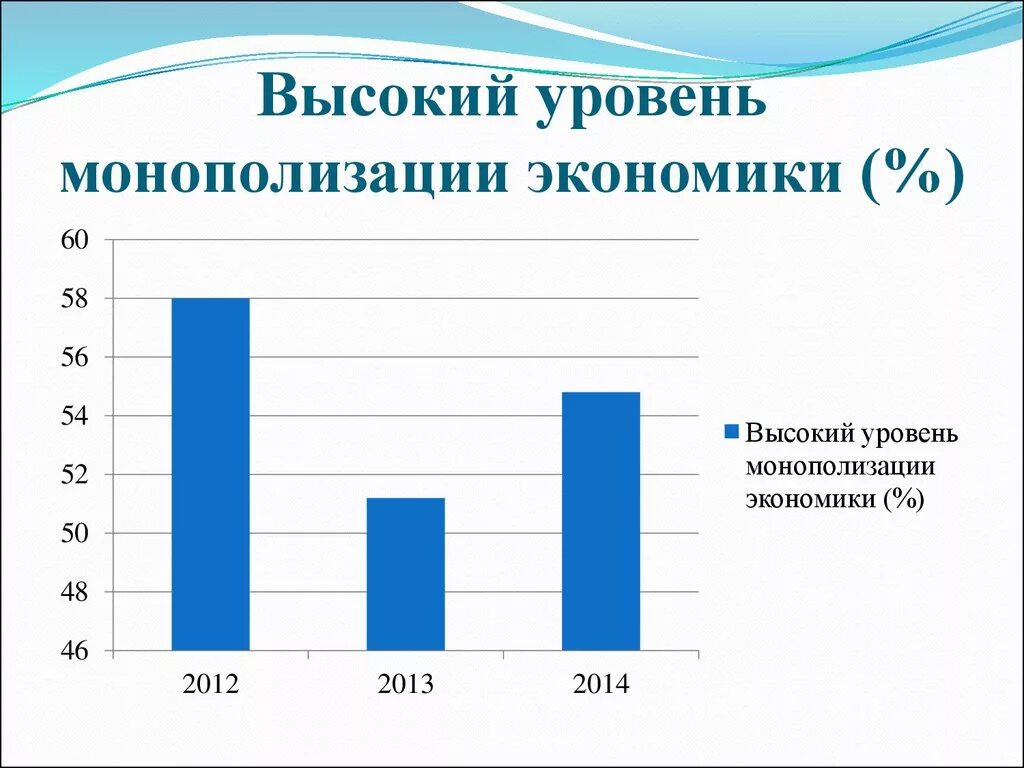 Высокий уровень монополизации экономики (%)

60
58
56
54
52
50
48
46

2012
2013
2014

Высокий уровень монополизации экономики (%)